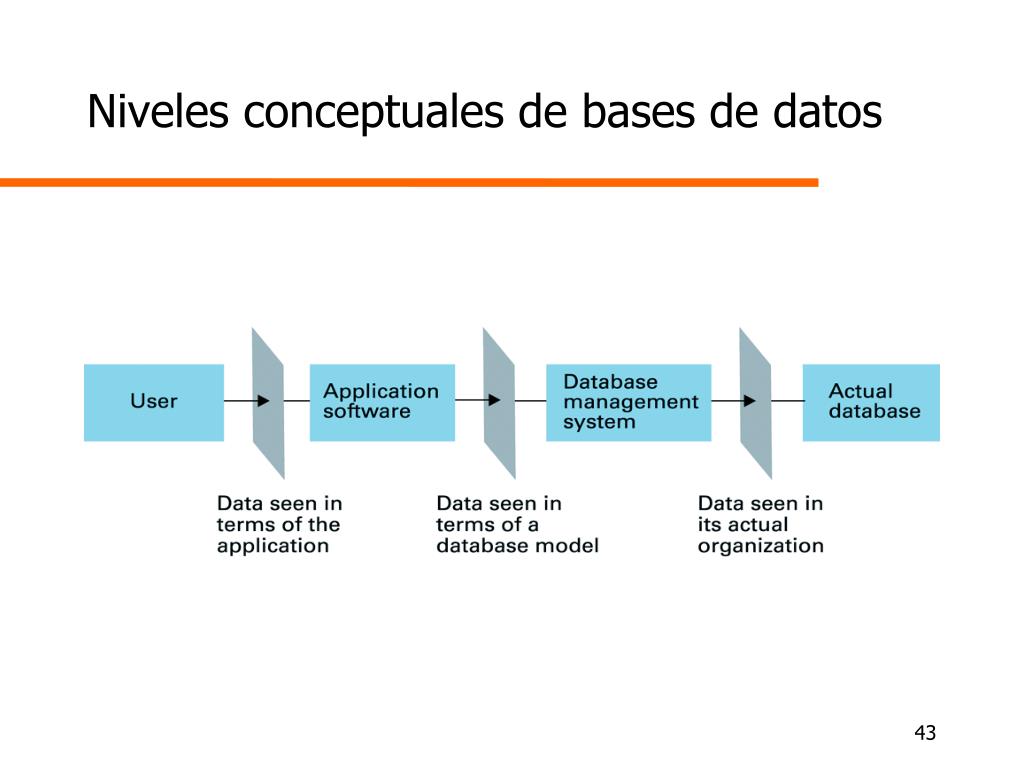 Niveles conceptuales de bases de datos

User

Application software

Database management system

Actual database

Data seen in terms of the application

Data seen in terms of a database model

Data seen in its actual organization

43